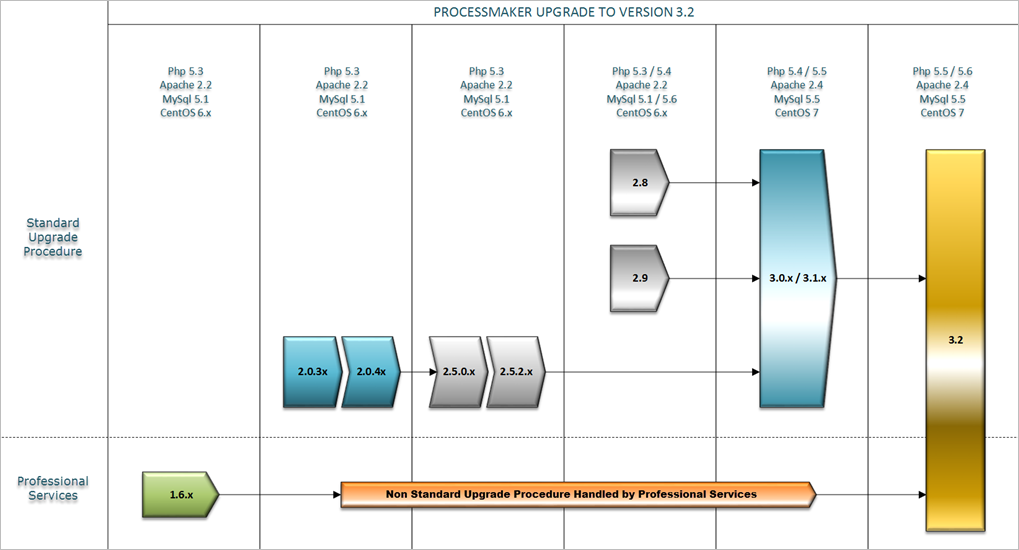 PROCESSMAKER UPGRADE TO VERSION 3.2

Php 5.3
Apache 2.2
MySql 5.1
CentOS 6.x

Php 5.3
Apache 2.2
MySql 5.1
CentOS 6.x

Php 5.3
Apache 2.2
MySql 5.1
CentOS 6.x

Php 5.3 / 5.4
Apache 2.2
MySql 5.1 / 5.6
CentOS 6.x

Php 5.4 / 5.5
Apache 2.4
MySql 5.5
CentOS 7

Php 5.5 / 5.6
Apache 2.4
MySql 5.5
CentOS 7

Standard Upgrade Procedure

2.8

2.9

3.0.x / 3.1.x

3.2

2.0.3x

2.0.4x

2.5.0.x

2.5.2.x

Professional Services

1.6.x

Non Standard Upgrade Procedure Handled by Professional Services